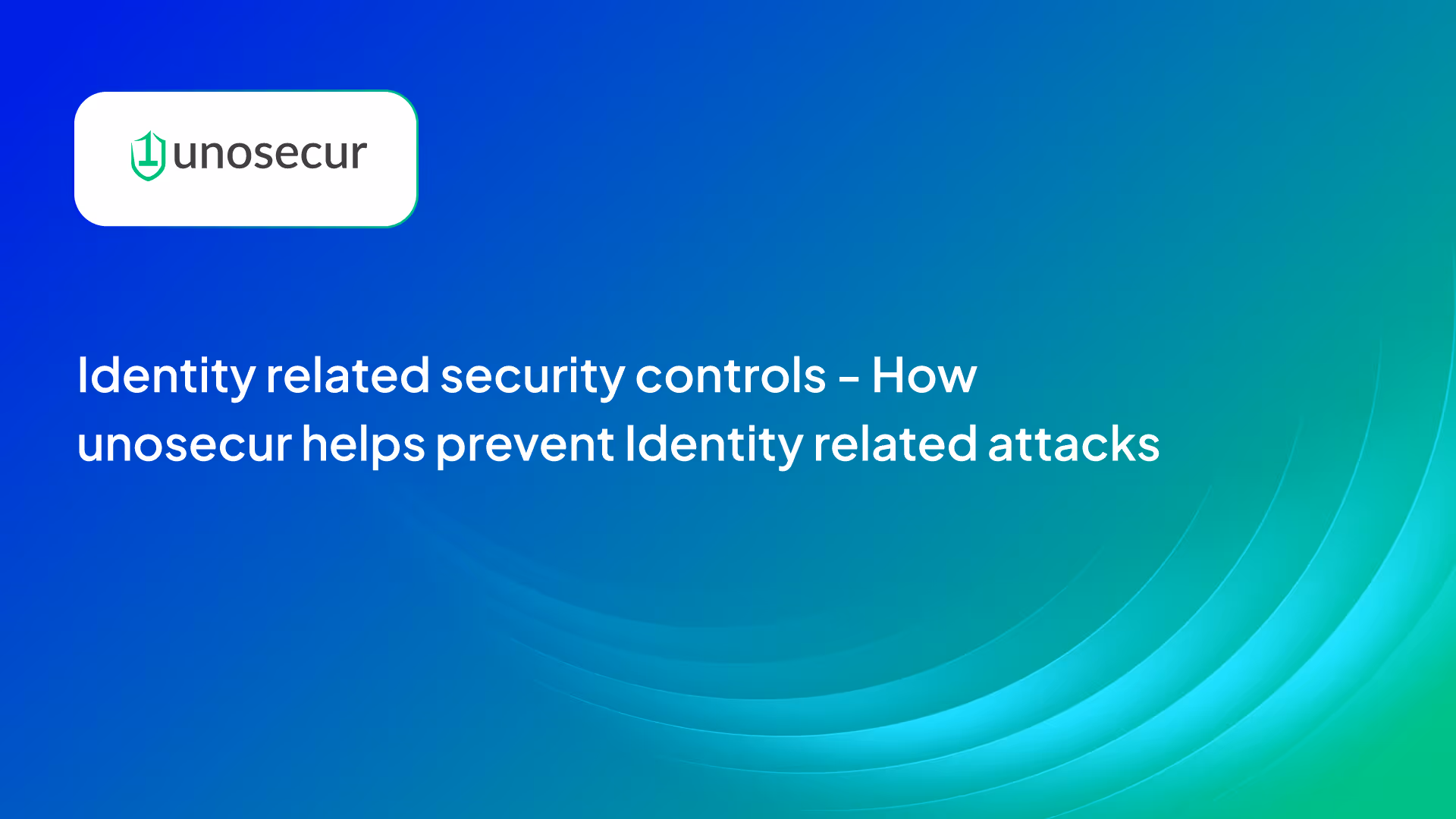 unosecur

Identity related security controls - How unosecur helps prevent Identity related attacks